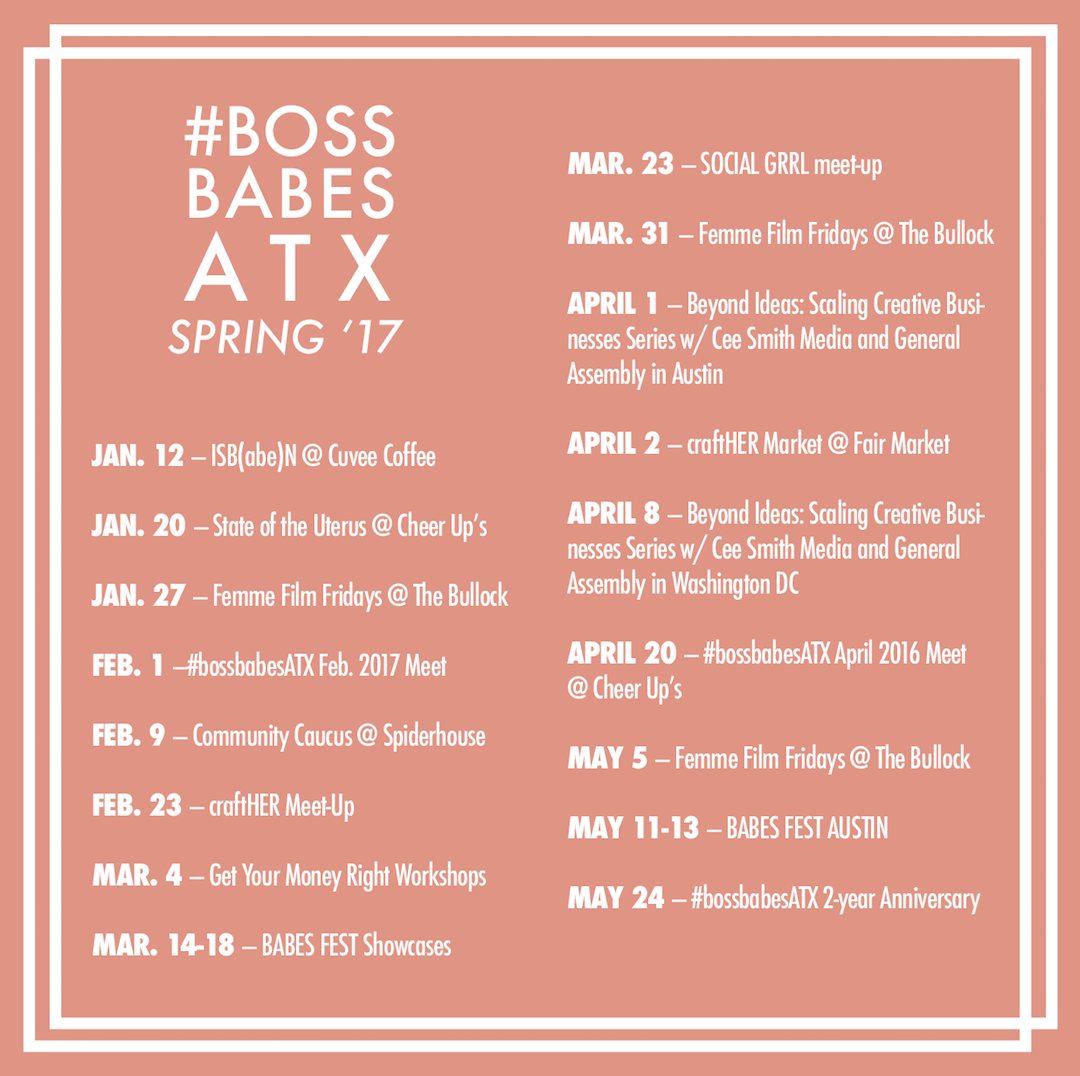 #BOSS BABES ATX
SPRING '17

JAN. 12 – ISB(abe)N @ Cuvee Coffee

JAN. 20 – State of the Uterus @ Cheer Up's

JAN. 27 – Femme Film Fridays @ The Bullock

FEB. 1 –#bossbabesATX Feb. 2017 Meet

FEB. 9 – Community Caucus @ Spiderhouse

FEB. 23 – craftHER Meet-Up

MAR. 4 – Get Your Money Right Workshops

MAR. 14-18 – BABES FEST Showcases

MAR. 23 – SOCIAL GRRL meet-up

MAR. 31 – Femme Film Fridays @ The Bullock

APRIL 1 – Beyond Ideas: Scaling Creative Businesses Series w/ Cee Smith Media and General Assembly in Austin

APRIL 2 – craftHER Market @ Fair Market

APRIL 8 – Beyond Ideas: Scaling Creative Businesses Series w/ Cee Smith Media and General Assembly in Washington DC

APRIL 20 – #bossbabesATX April 2016 Meet @ Cheer Up's

MAY 5 – Femme Film Fridays @ The Bullock

MAY 11-13 – BABES FEST AUSTIN

MAY 24 – #bossbabesATX 2-year Anniversary